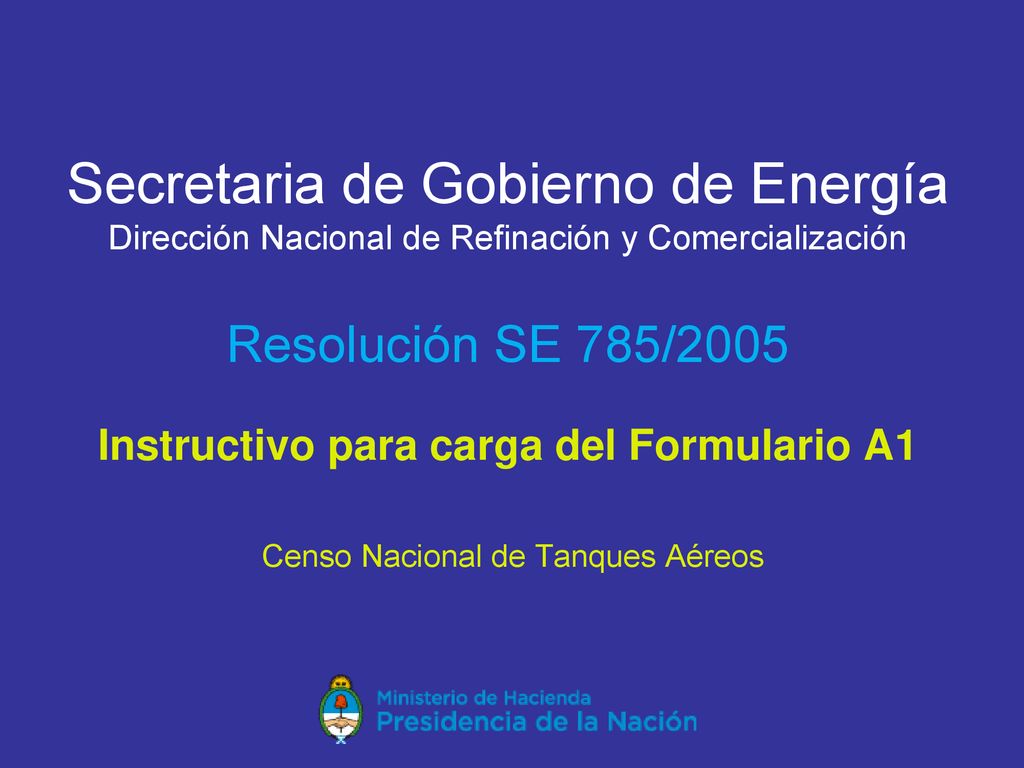 Secretaria de Gobierno de Energía
Dirección Nacional de Refinación y Comercialización

Resolución SE 785/2005

Instructivo para carga del Formulario A1

Censo Nacional de Tanques Aéreos

Ministerio de Hacienda
Presidencia de la Nación